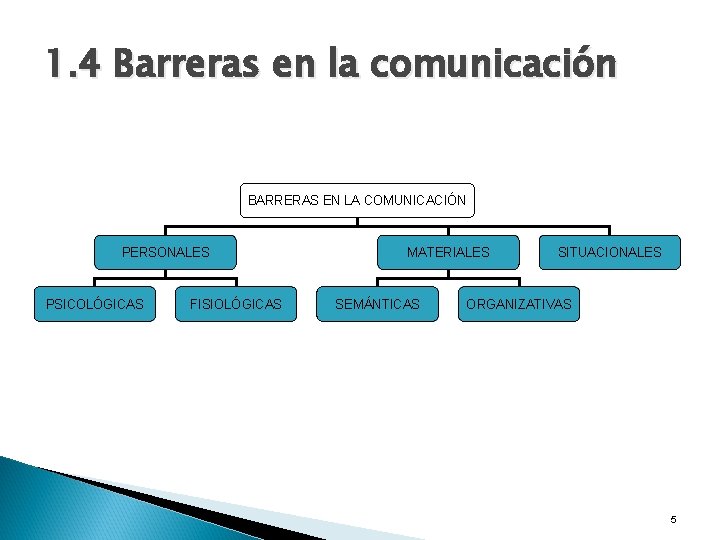 1.4 Barreras en la comunicación

BARRERAS EN LA COMUNICACIÓN

PERSONALES

MATERIALES

SITUACIONALES

PSICOLÓGICAS

FISIOLÓGICAS

SEMÁNTICAS

ORGANIZATIVAS

5